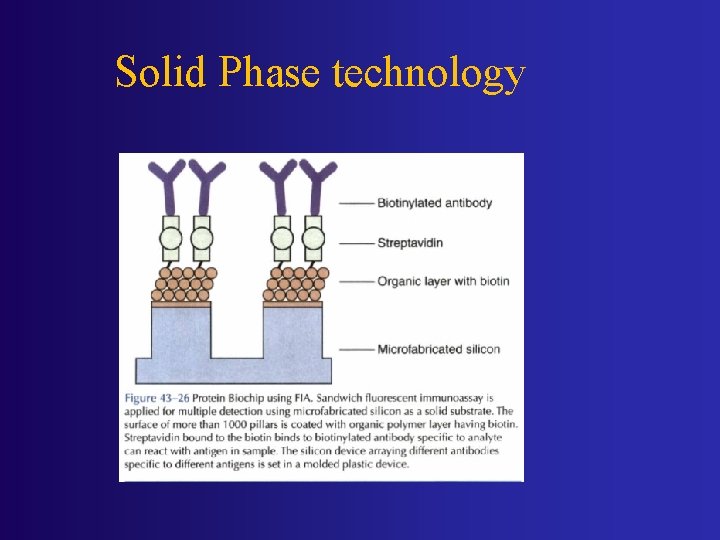 Solid Phase technology

Biotinylated antibody

Streptavidin

Organic layer with biotin

Microfabricated silicon

Figure 43–26 Protein Biochip using FIA. Sandwich fluorescent immunoassay is applied for multiple detection using microfabricated silicon as a solid substrate. The surface of more than 1000 pillars is coated with organic polymer layer having biotin. Streptavidin bound to the biotin binds to biotinylated antibody specific to analyte can react with antigen in sample. The silicon device arraying different antibodies specific to different antigens is set in a molded plastic device.